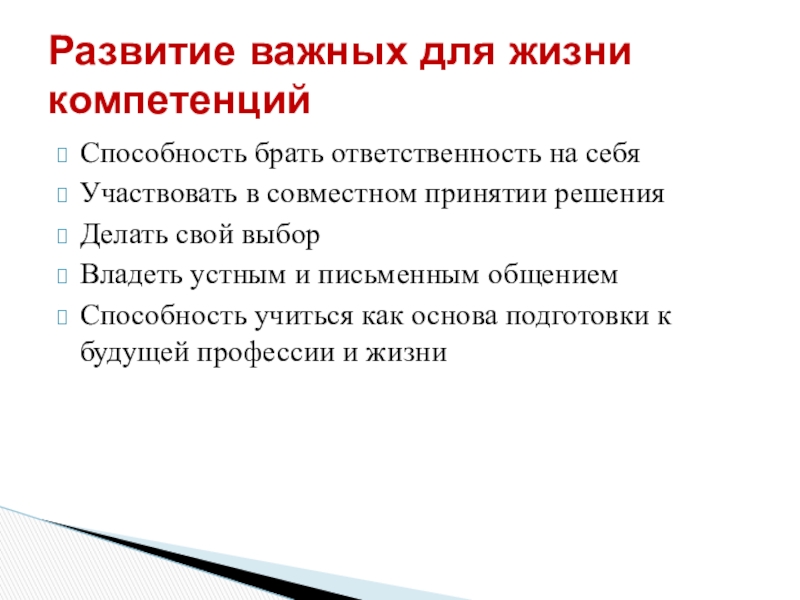 Развитие важных для жизни компетенций

Способность брать ответственность на себя
Участвовать в совместном принятии решения
Делать свой выбор
Владеть устным и письменным общением
Способность учиться как основа подготовки к будущей профессии и жизни